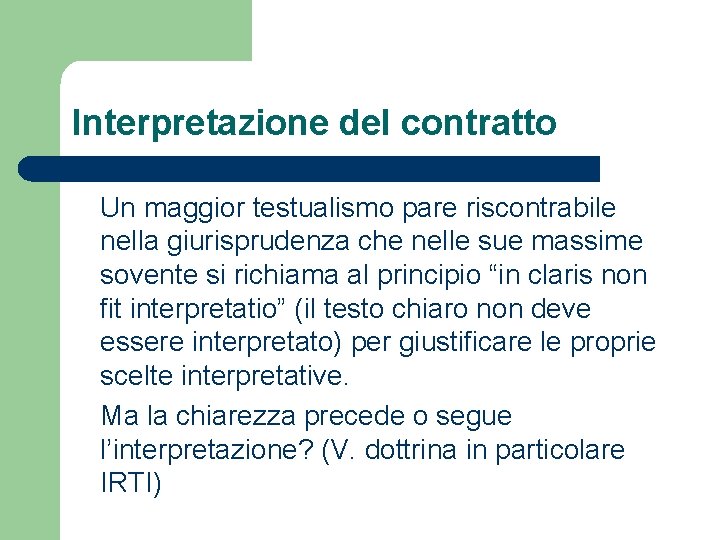 Interpretazione del contratto

Un maggior testualismo pare riscontrabile nella giurisprudenza che nelle sue massime sovente si richiama al principio “in claris non fit interpretatio” (il testo chiaro non deve essere interpretato) per giustificare le proprie scelte interpretative.

Ma la chiarezza precede o segue l’interpretazione? (V. dottrina in particolare IRTI)